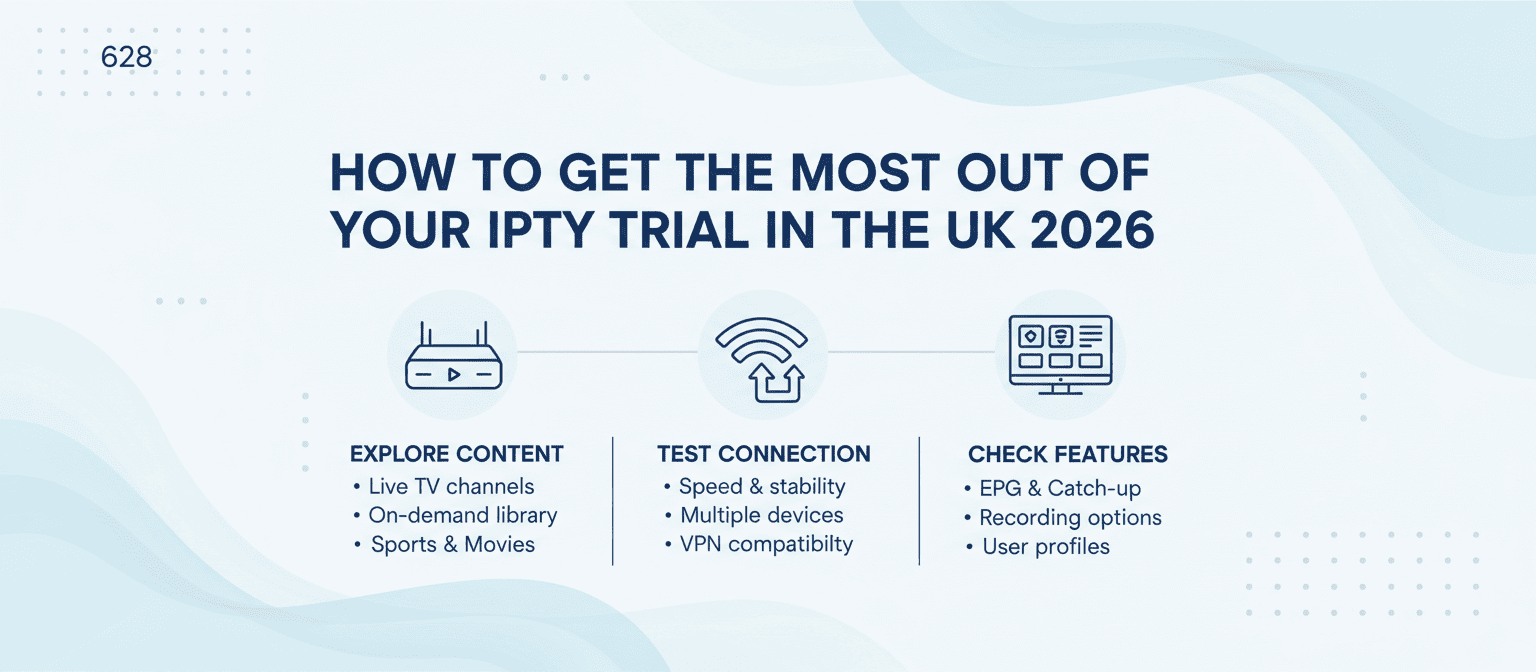 628

HOW TO GET THE MOST OUT OF YOUR IPTY TRIAL IN THE UK 2026

EXPLORE CONTENT
• Live TV channels
• On-demand library
• Sports & Movies

TEST CONNECTION
• Speed & stability
• Multiple devices
• VPN compatibilty

CHECK FEATURES
• EPG & Catch-up
• Recording options
• User profiles